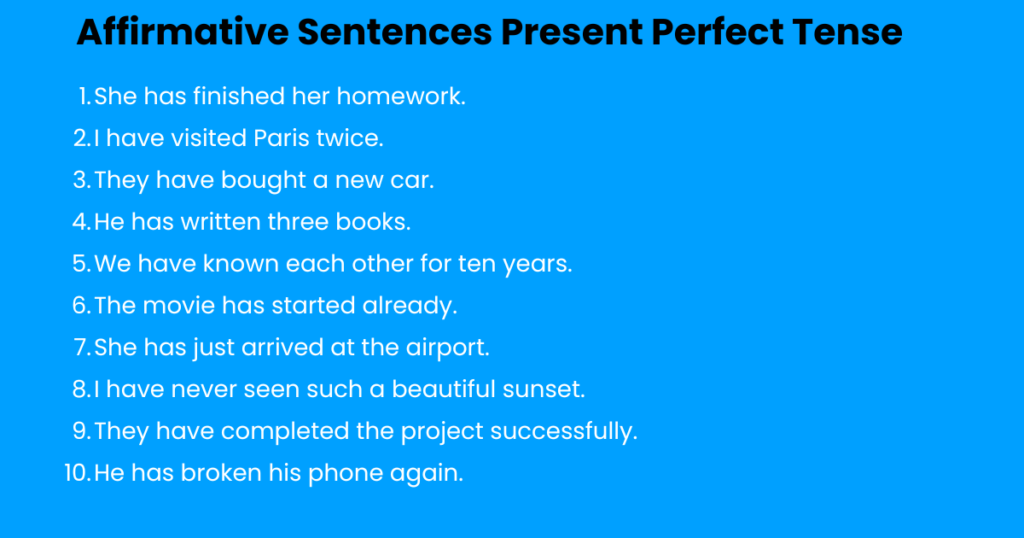 Affirmative Sentences Present Perfect Tense

1. She has finished her homework.
2. I have visited Paris twice.
3. They have bought a new car.
4. He has written three books.
5. We have known each other for ten years.
6. The movie has started already.
7. She has just arrived at the airport.
8. I have never seen such a beautiful sunset.
9. They have completed the project successfully.
10. He has broken his phone again.